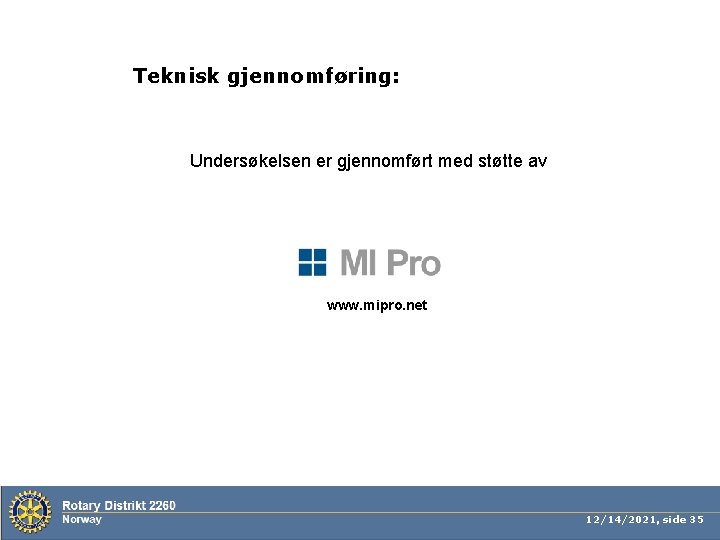 Teknisk gjennomføring:

Undersøkelsen er gjennomført med støtte av

MI Pro

www.mipro.net

Rotary Distrikt 2260
Norway

12/14/2021, side 35